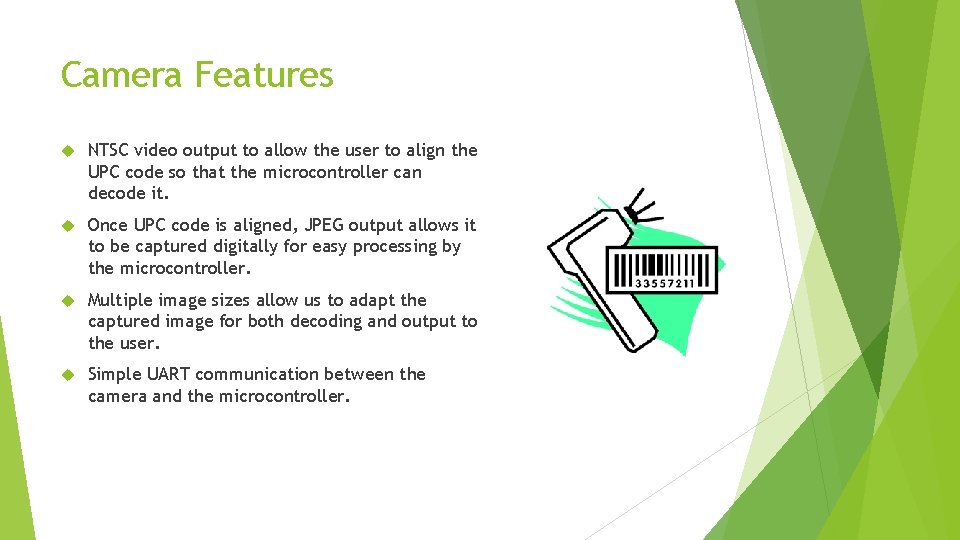 Camera Features

NTSC video output to allow the user to align the UPC code so that the microcontroller can decode it.

Once UPC code is aligned, JPEG output allows it to be captured digitally for easy processing by the microcontroller.

Multiple image sizes allow us to adapt the captured image for both decoding and output to the user.

Simple UART communication between the camera and the microcontroller.

33557211